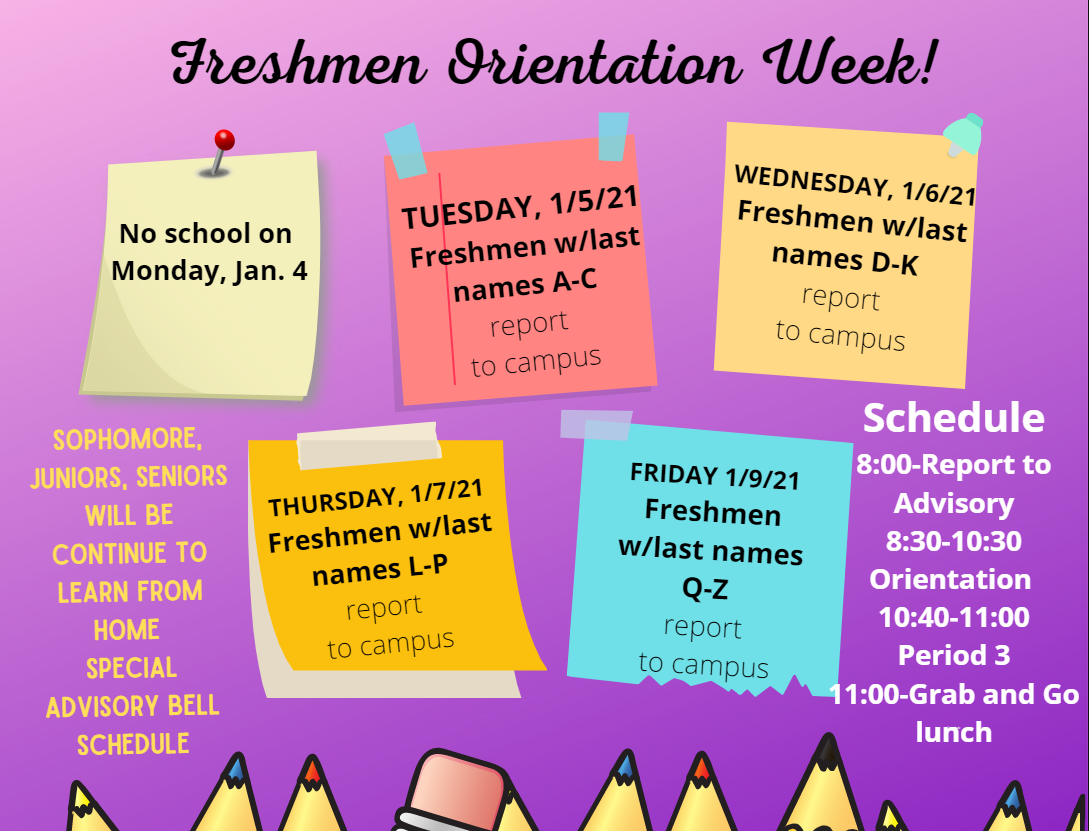 Freshmen Orientation Week!

No school on Monday, Jan. 4

TUESDAY, 1/5/21
Freshmen w/last names A-C
report to campus

WEDNESDAY, 1/6/21
Freshmen w/last names D-K
report to campus

SOPHOMORE, JUNIORS, SENIORS WILL BE CONTINUE TO LEARN FROM HOME
SPECIAL ADVISORY BELL SCHEDULE

THURSDAY, 1/7/21
Freshmen w/last names L-P
report to campus

FRIDAY 1/9/21
Freshmen w/last names Q-Z
report to campus

Schedule
8:00-Report to Advisory
8:30-10:30 Orientation
10:40-11:00 Period 3
11:00-Grab and Go lunch